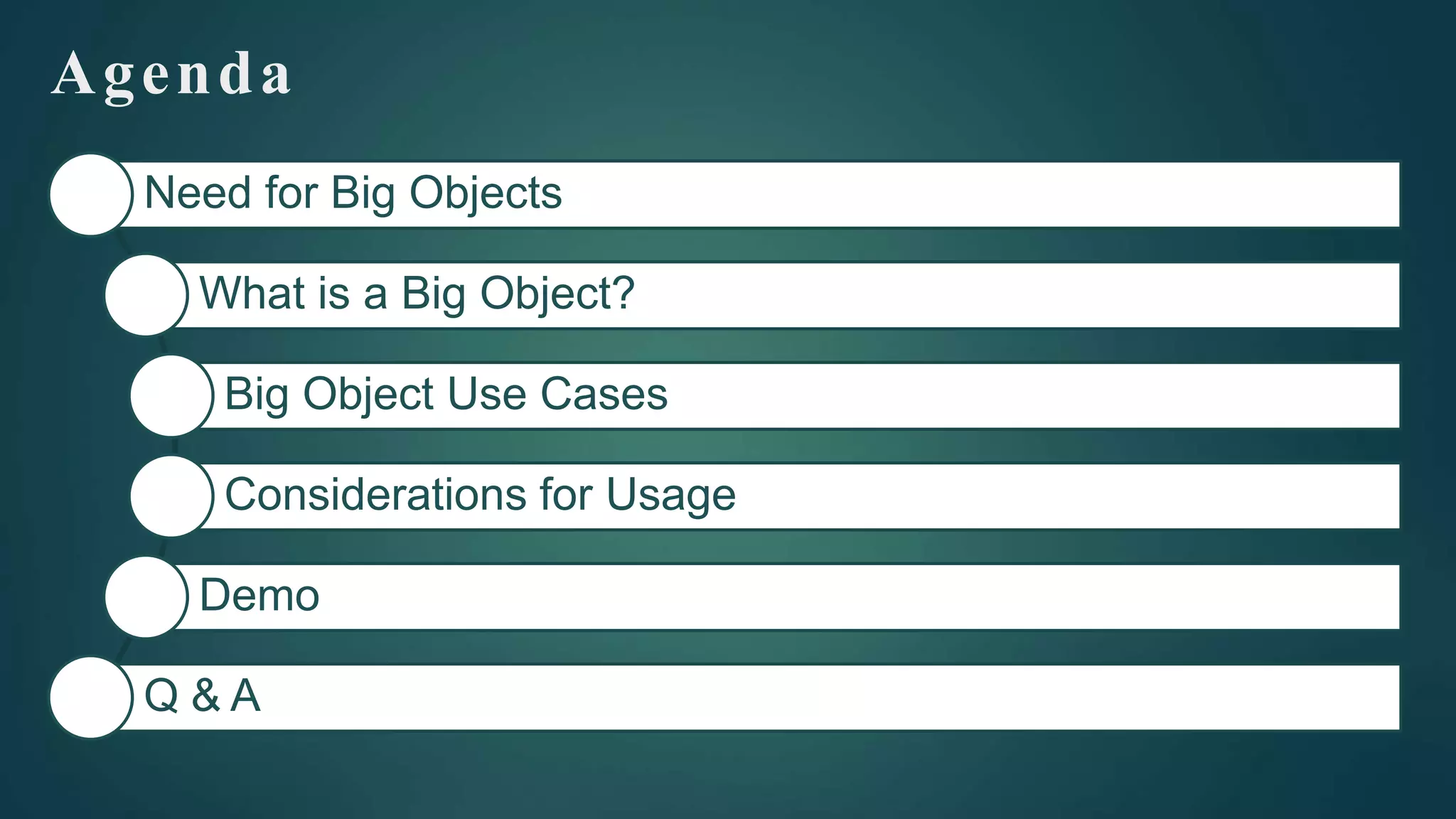 Agenda

Need for Big Objects

What is a Big Object?

Big Object Use Cases

Considerations for Usage

Demo

Q & A